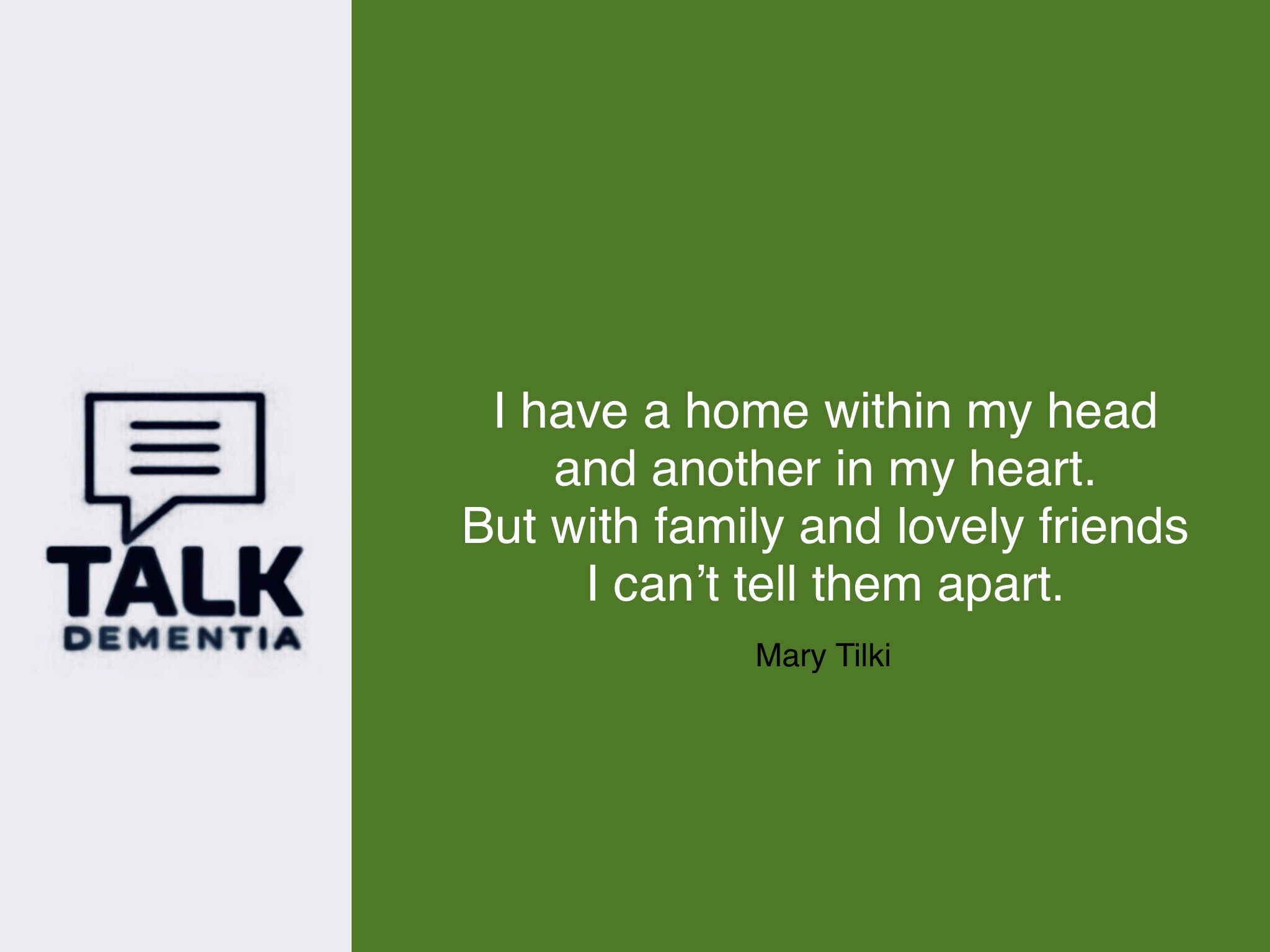 TALK
DEMENTIA

I have a home within my head
and another in my heart.
But with family and lovely friends
I can’t tell them apart.

Mary Tilki